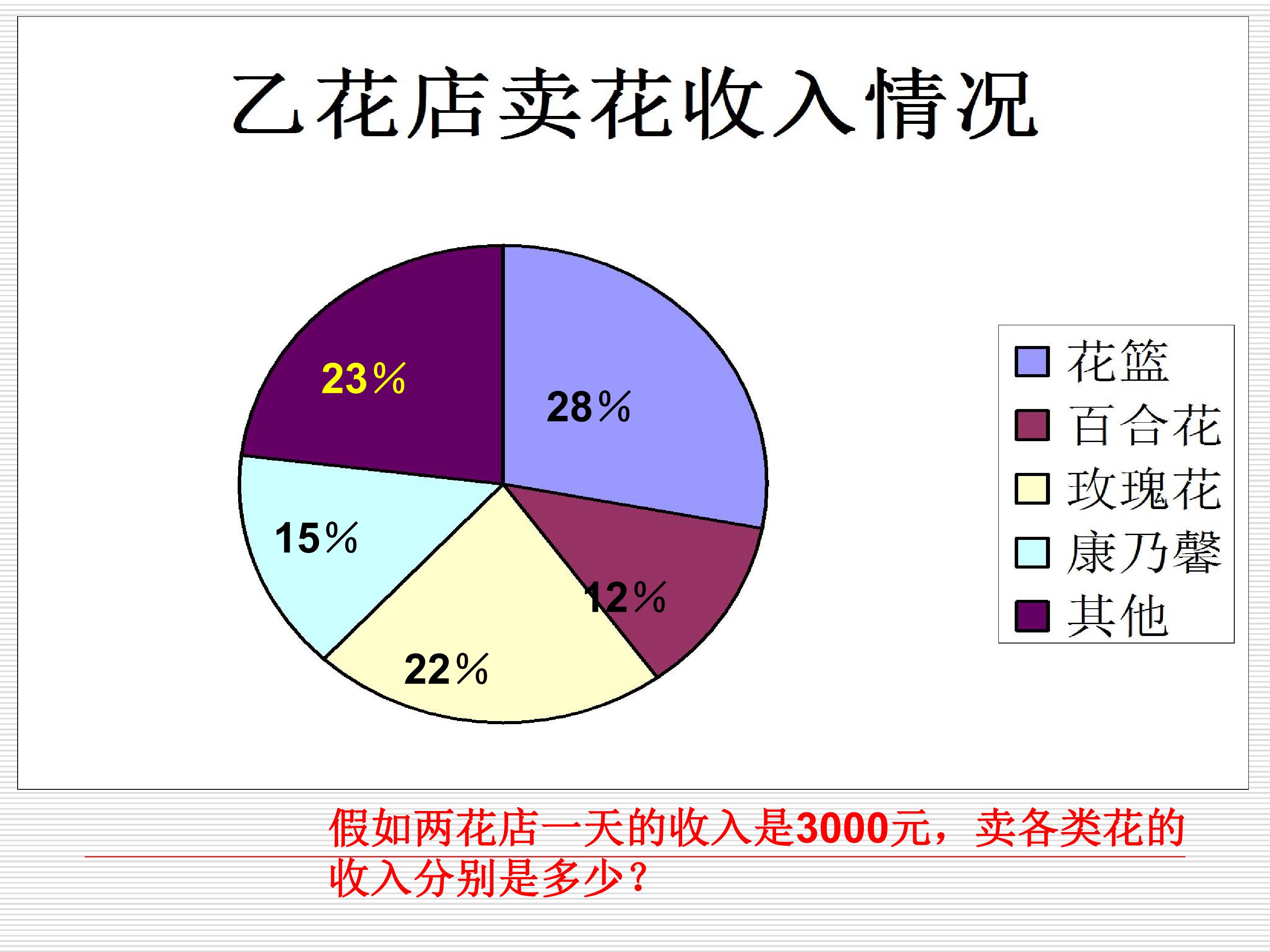 乙花店卖花收入情况

23%
28%
15%
12%
22%

花篮
百合花
玫瑰花
康乃馨
其他

假如两花店一天的收入是3000元，卖各类花的收入分别是多少？